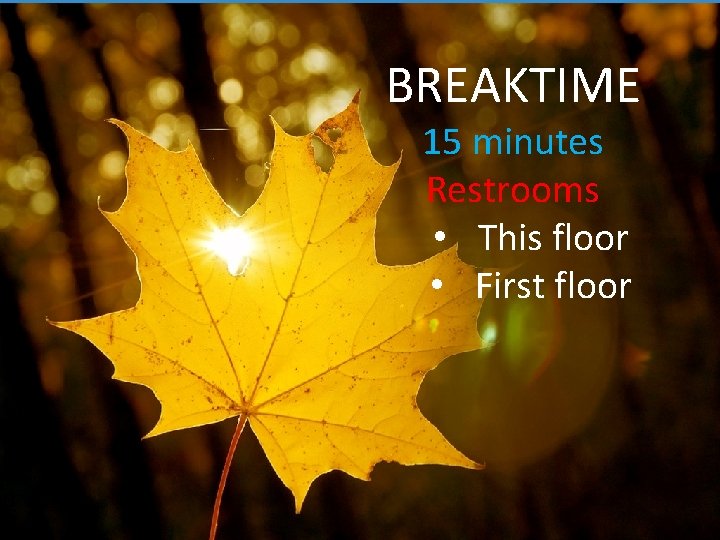 BREAKTIME

15 minutes

Restrooms

• This floor
• First floor